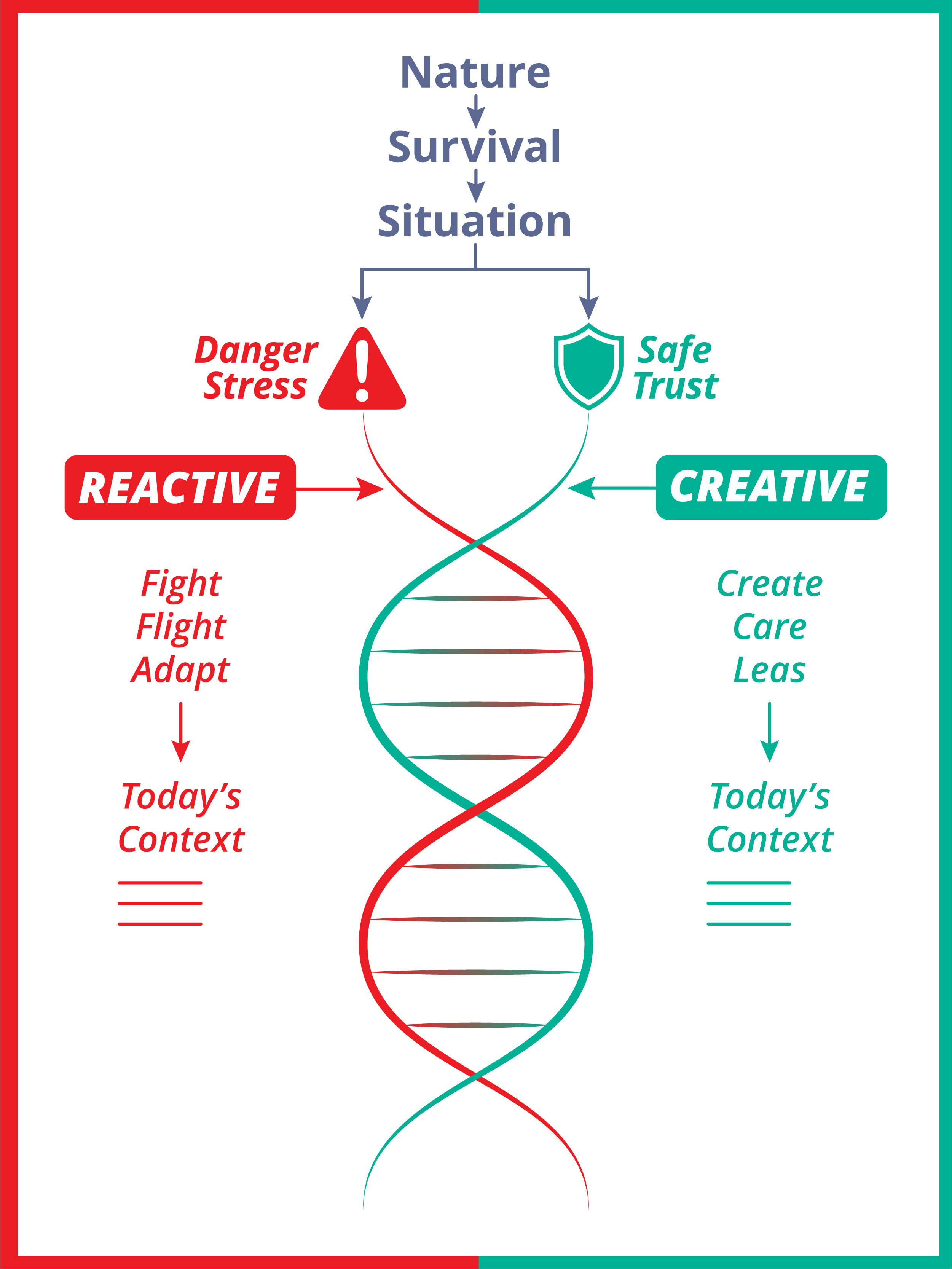 Nature

Survival

Situation

Danger
Stress

Safe
Trust

REACTIVE

CREATIVE

Fight
Flight
Adapt

Today's
Context

Create
Care
Leas

Today's
Context